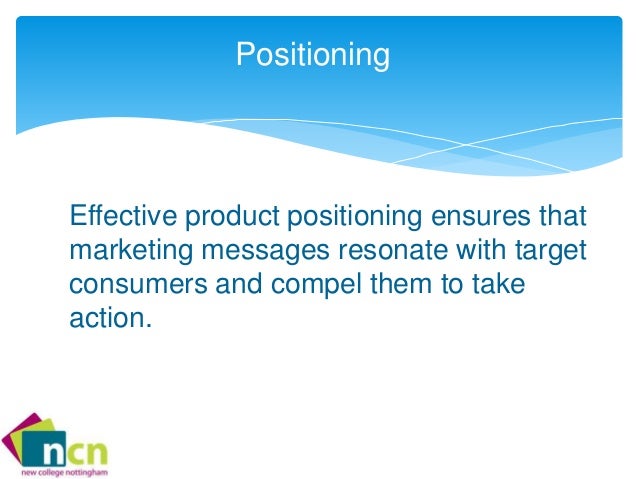 Positioning

Effective product positioning ensures that marketing messages resonate with target consumers and compel them to take action.

ncn
new college nottingham